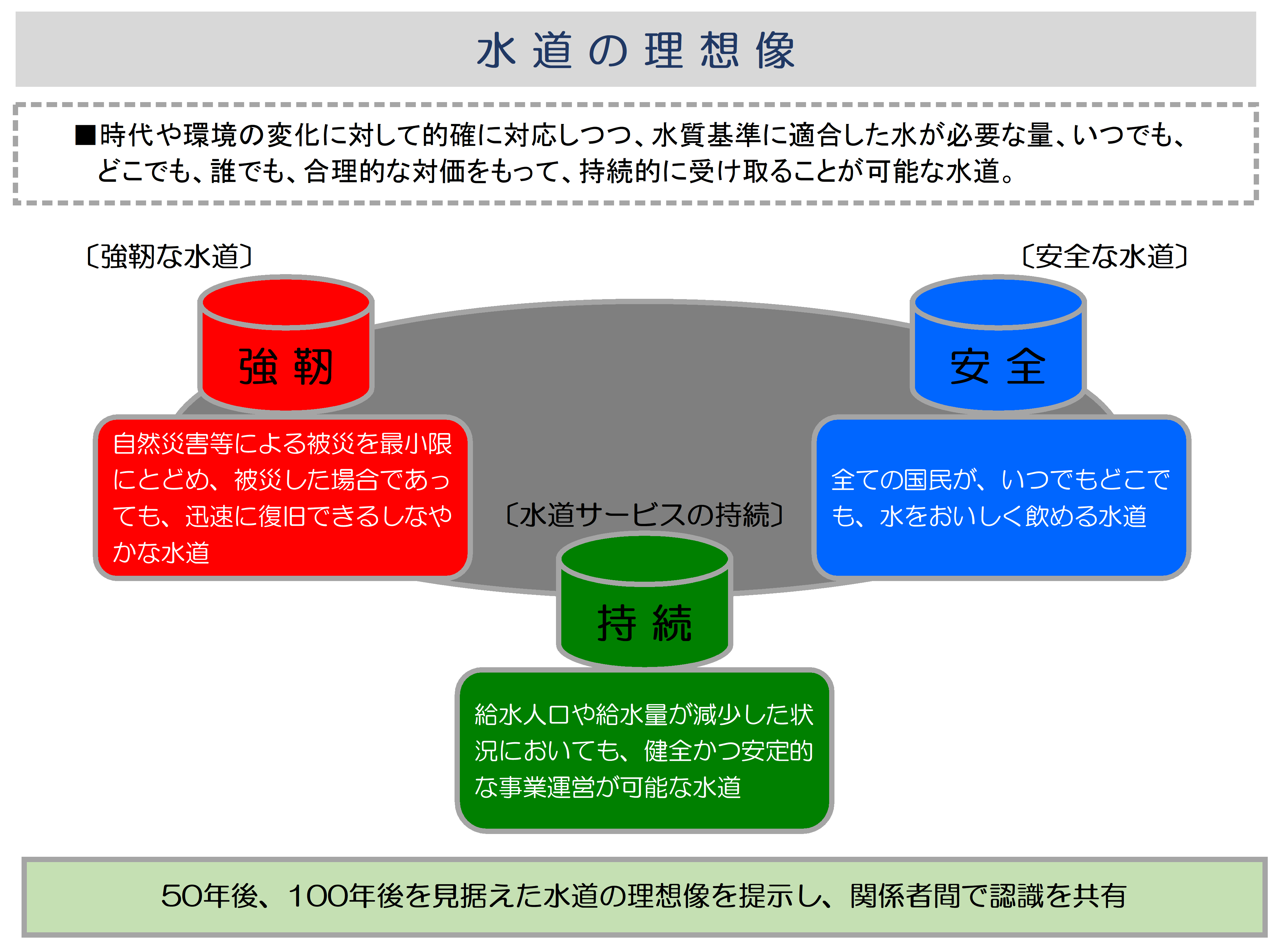 水道の理想像

■時代や環境の変化に対して的確に対応しつつ、水質基準に適合した水が必要な量、いつでも、どこでも、誰でも、合理的な対価をもって、持続的に受け取ることが可能な水道。

〔強靭な水道〕

強靭

自然災害等による被災を最小限にとどめ、被災した場合であっても、迅速に復旧できるしなやかな水道

〔安全な水道〕

安全

全ての国民が、いつでもどこでも、水をおいしく飲める水道

〔水道サービスの持続〕

持続

給水人口や給水量が減少した状況においても、健全かつ安定的な事業運営が可能な水道

50年後、100年後を見据えた水道の理想像を提示し、関係者間で認識を共有